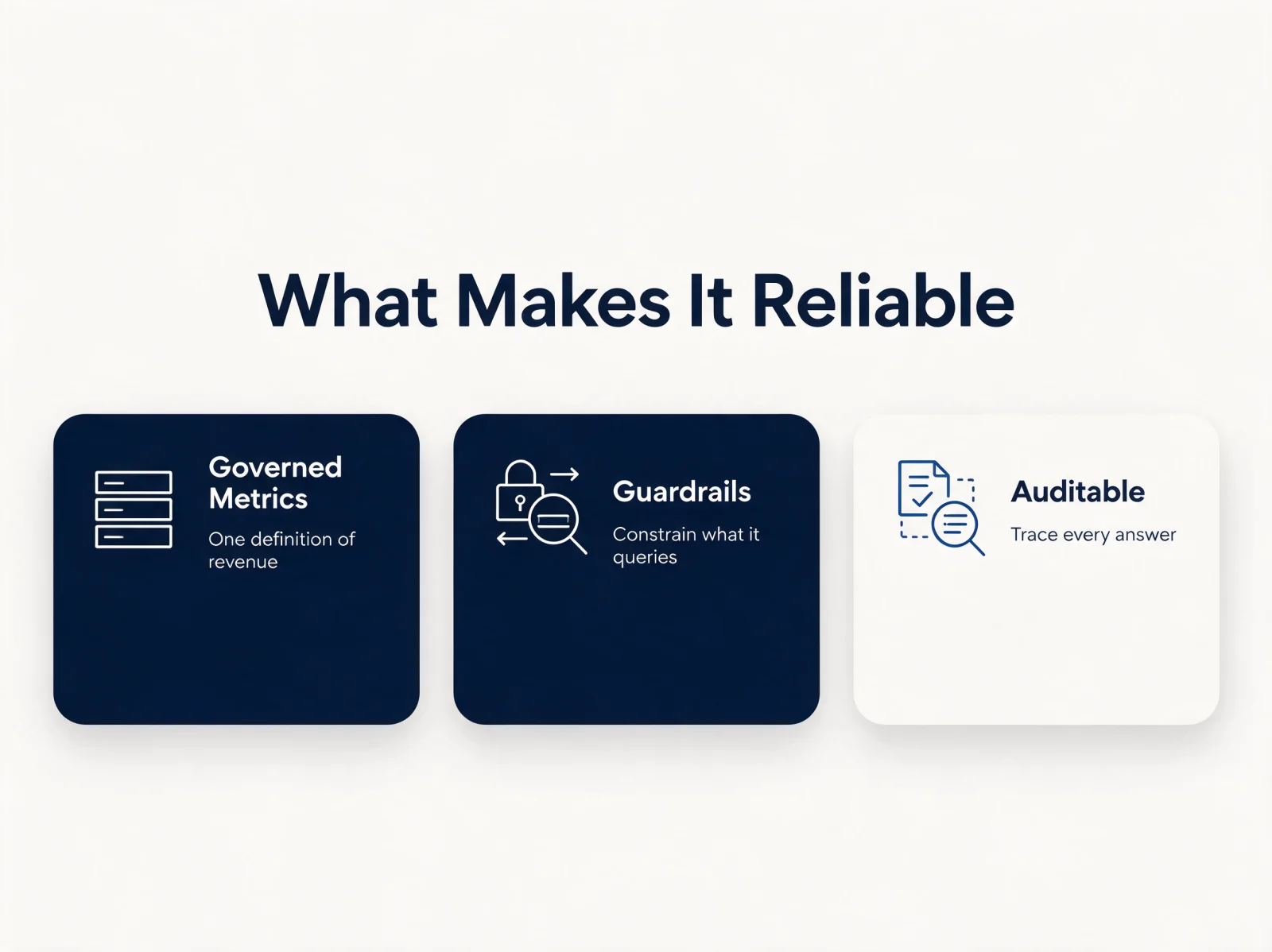 What Makes It Reliable

Governed Metrics

One definition of revenue

Guardrails

Constrain what it queries

Auditable

Trace every answer